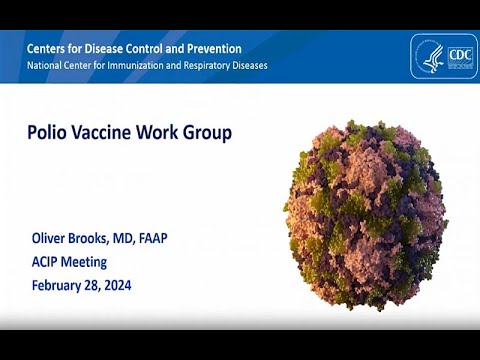 Centers for Disease Control and Prevention
National Center for Immunization and Respiratory Diseases

CDC

Polio Vaccine Work Group

Oliver Brooks, MD, FAAP
ACIP Meeting
February 28, 2024